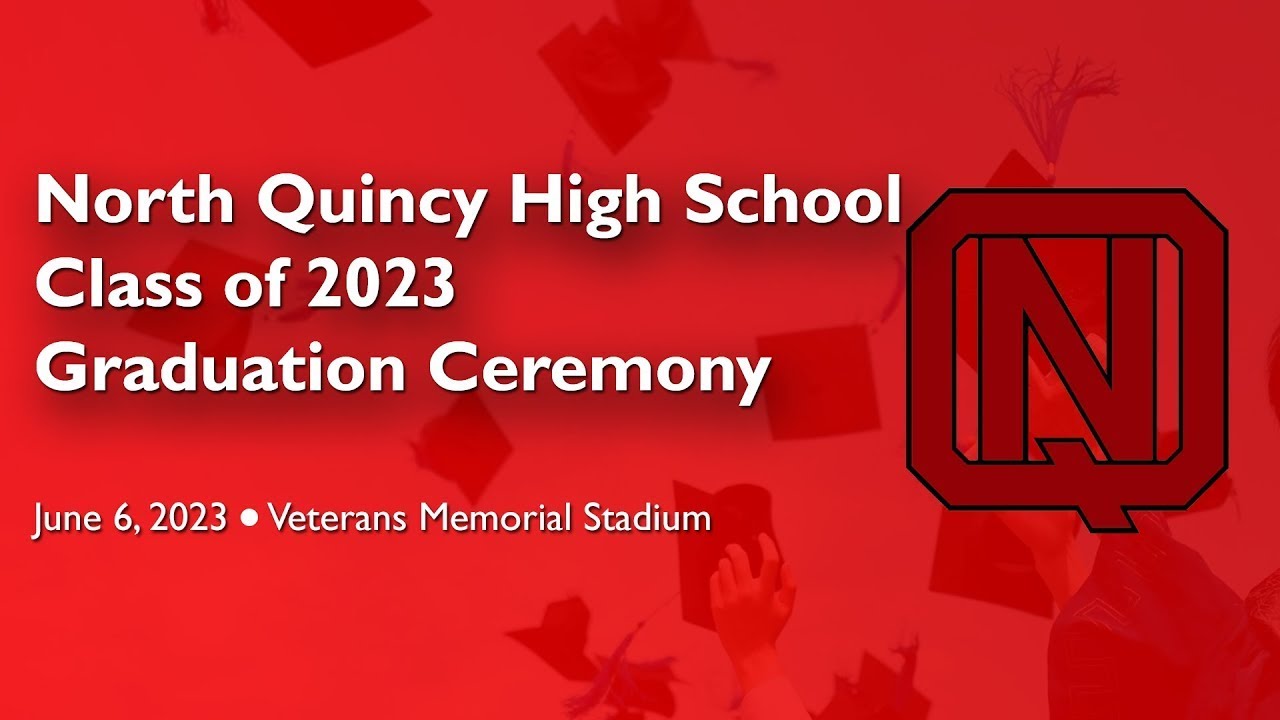 North Quincy High School
Class of 2023
Graduation Ceremony

June 6, 2023 • Veterans Memorial Stadium

NQ